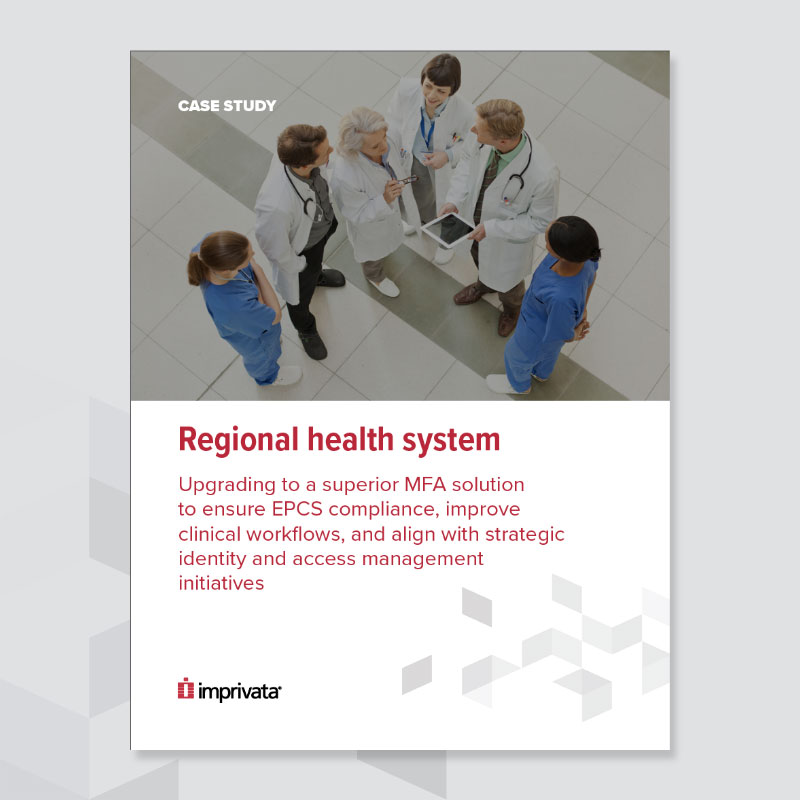 CASE STUDY

Regional health system

Upgrading to a superior MFA solution to ensure EPCS compliance, improve clinical workflows, and align with strategic identity and access management initiatives

imprivata